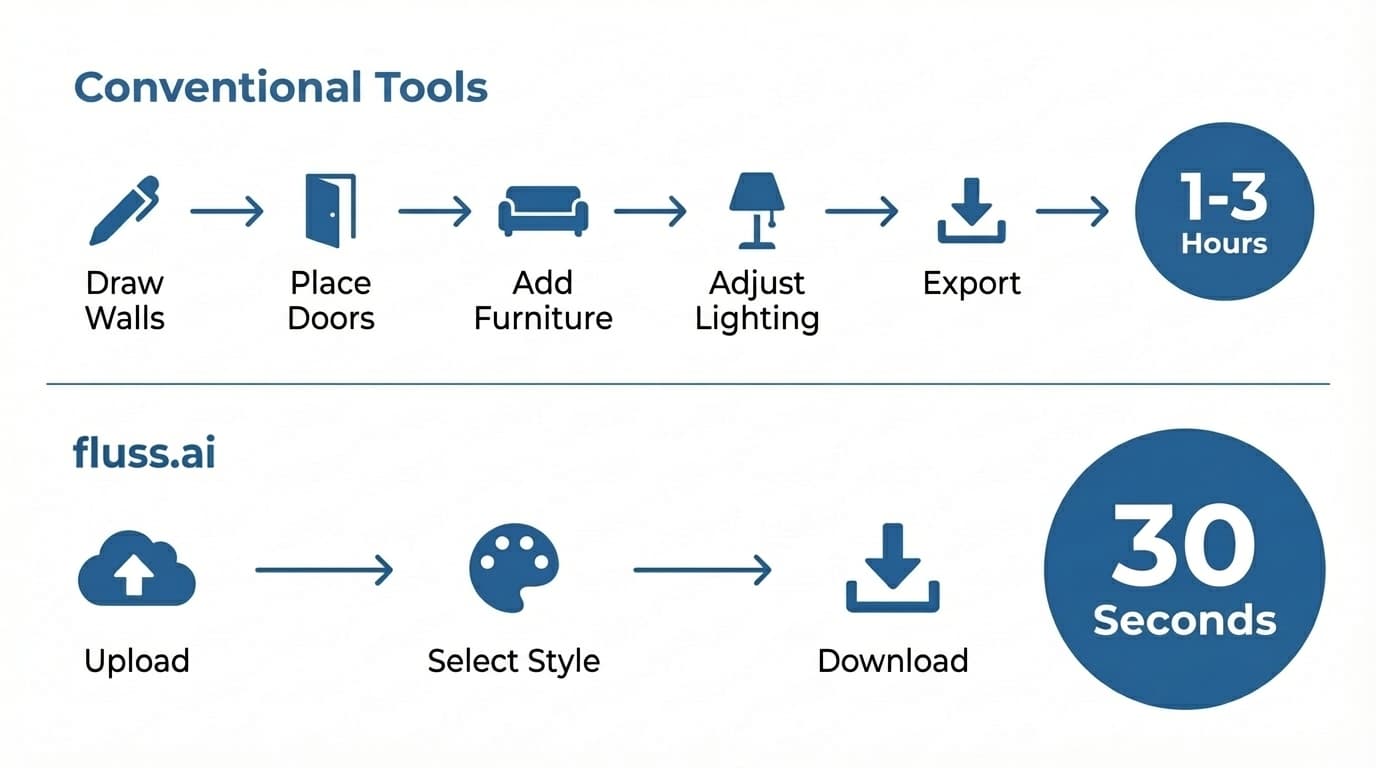 Conventional Tools

Draw Walls

Place Doors

Add Furniture

Adjust Lighting

Export

1-3 Hours

fluss.ai

Upload

Select Style

Download

30 Seconds